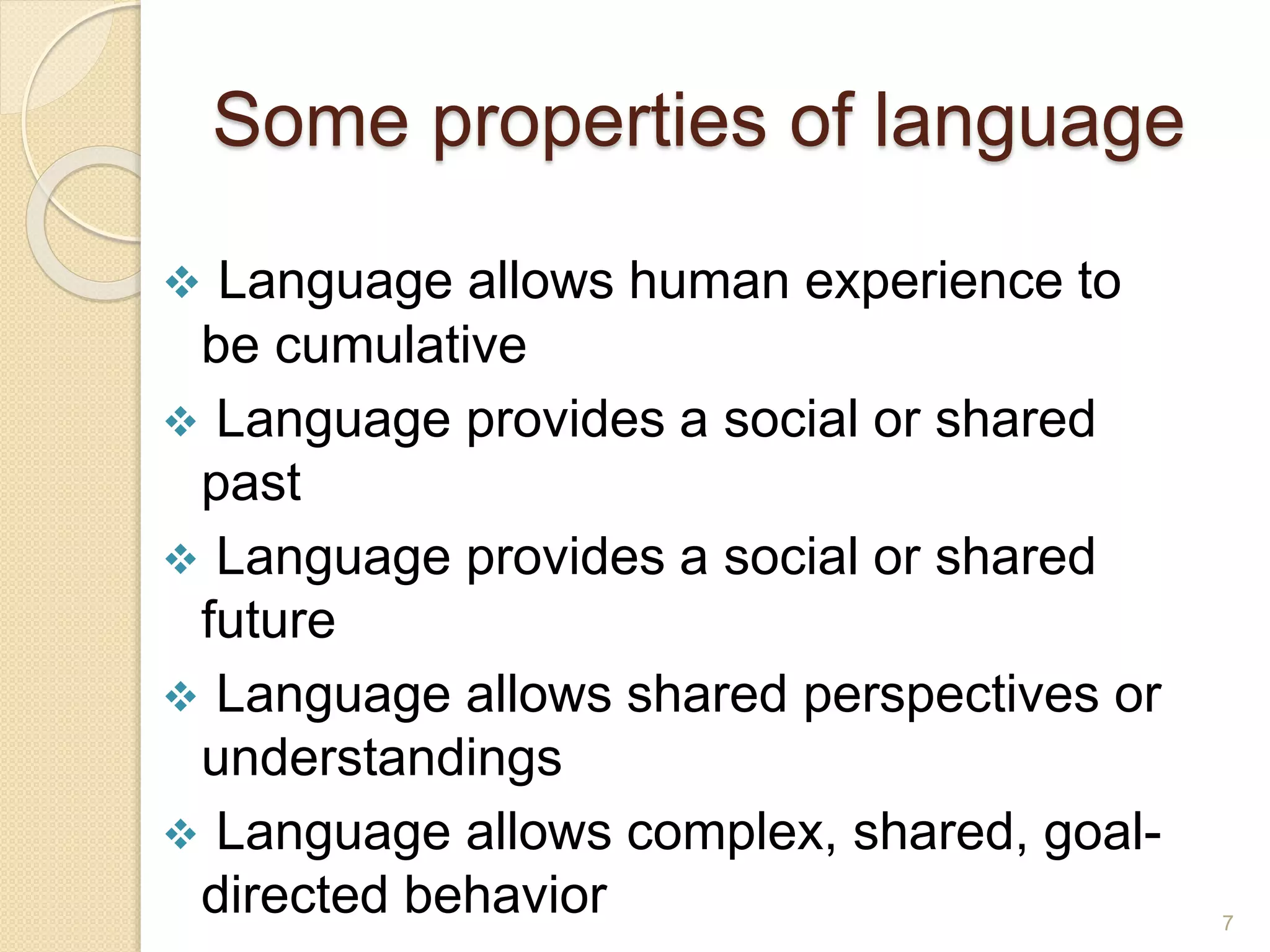 Some properties of language

❖ Language allows human experience to be cumulative

❖ Language provides a social or shared past

❖ Language provides a social or shared future

❖ Language allows shared perspectives or understandings

❖ Language allows complex, shared, goal-directed behavior

7